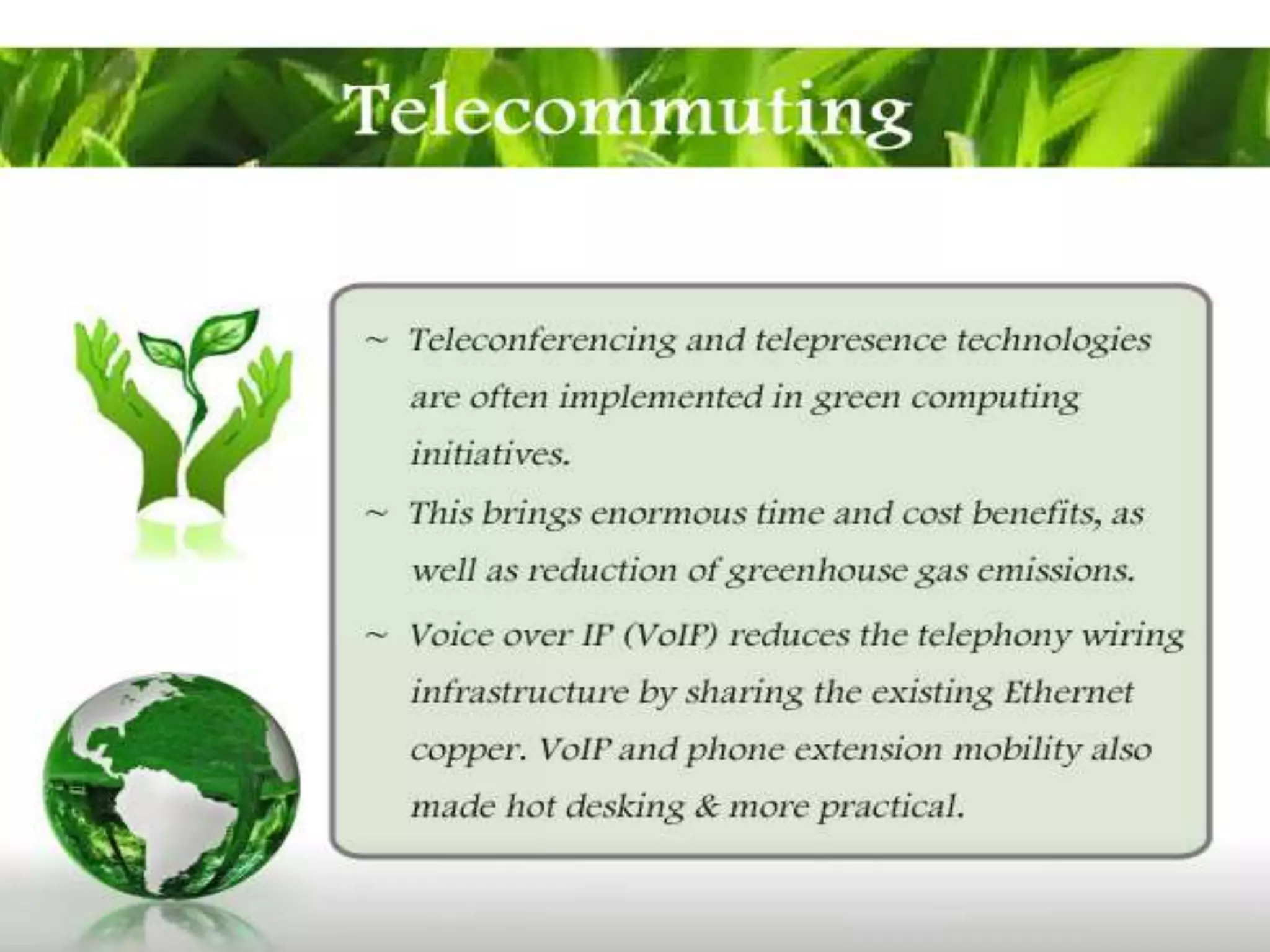 Telecommuting

~ Teleconferencing and telepresence technologies are often implemented in green computing initiatives.

~ This brings enormous time and cost benefits, as well as reduction of greenhouse gas emissions.

~ Voice over IP (VoIP) reduces the telephony wiring infrastructure by sharing the existing Ethernet copper. VoIP and phone extension mobility also made hot desking & more practical.